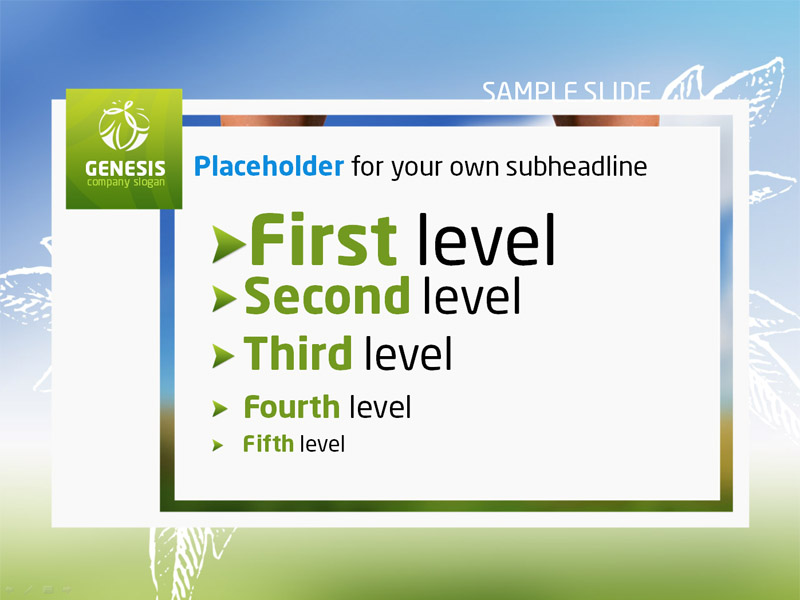 SAMPLE SLIDE

GENESIS
company slogan

Placeholder for your own subheadline

First level
Second level
Third level
Fourth level
Fifth level